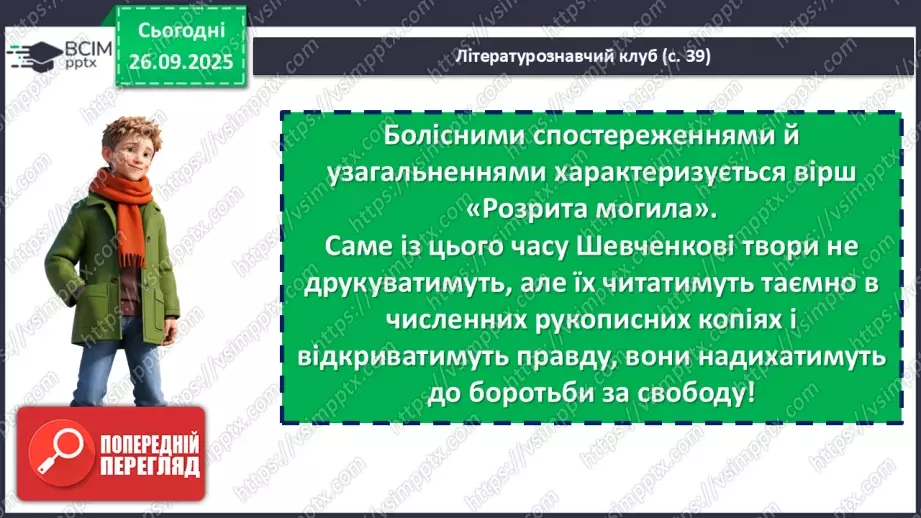 ВСІМ pptx

Сьогодні 26.09.2025

Літературознавчий клуб (с. 39)

Болісними спостереженнями й узагальненнями характеризується вірш «Розрита могила». Саме із цього часу Шевченкові твори не друкуватимуть, але їх читатимуть таємно в численних рукописних копіях і відкриватимуть правду, вони надихатимуть до боротьби за свободу!

ПОПЕРЕДНІЙ ПЕРЕГЛЯД

https://vsimpptx.com